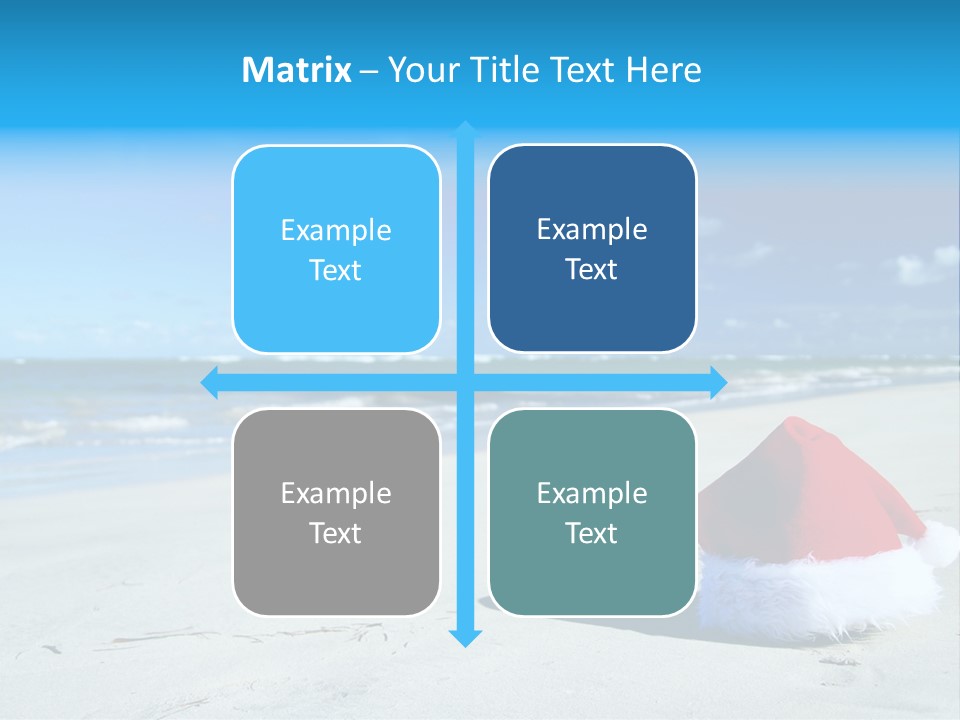 Matrix – Your Title Text Here

Example Text

Example Text

Example Text

Example Text